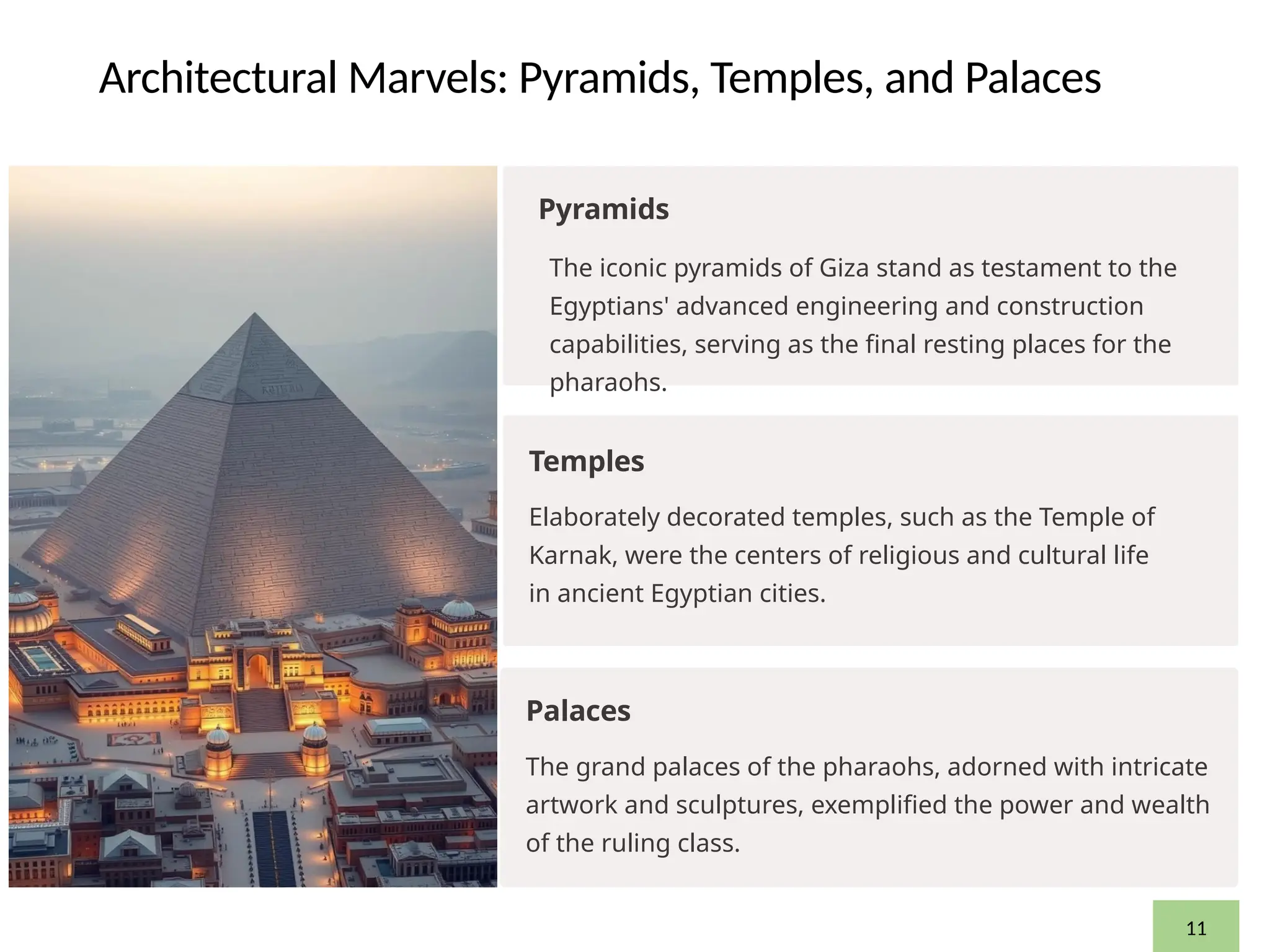 Architectural Marvels: Pyramids, Temples, and Palaces

Pyramids

The iconic pyramids of Giza stand as testament to the Egyptians' advanced engineering and construction capabilities, serving as the final resting places for the pharaohs.

Temples

Elaborately decorated temples, such as the Temple of Karnak, were the centers of religious and cultural life in ancient Egyptian cities.

Palaces

The grand palaces of the pharaohs, adorned with intricate artwork and sculptures, exemplified the power and wealth of the ruling class.

11